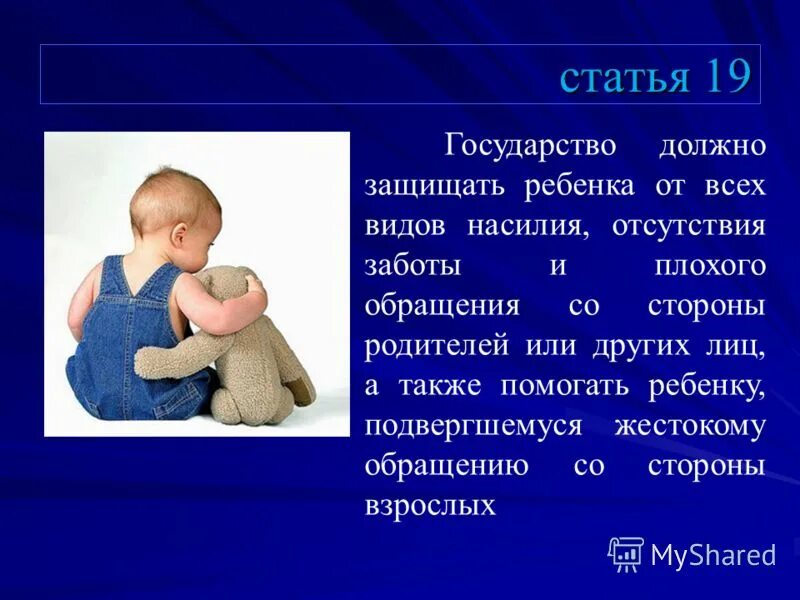 статья 19

Государство должно защищать ребенка от всех видов насилия, отсутствия заботы и плохого обращения со стороны родителей или других лиц, а также помогать ребенку, подвергшемуся жестокому обращению со стороны взрослых

MyShared